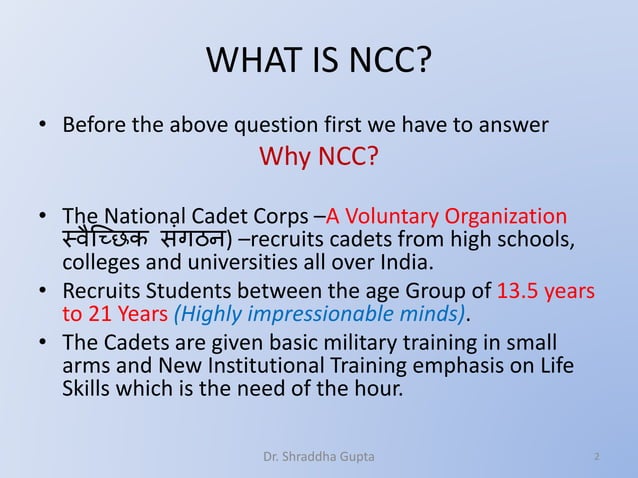 WHAT IS NCC?

• Before the above question first we have to answer

Why NCC?

• The National Cadet Corps –A Voluntary Organization स्वैच्छिक संगठन) –recruits cadets from high schools, colleges and universities all over India.

• Recruits Students between the age Group of 13.5 years to 21 Years (Highly impressionable minds).

• The Cadets are given basic military training in small arms and New Institutional Training emphasis on Life Skills which is the need of the hour.

Dr. Shraddha Gupta

2